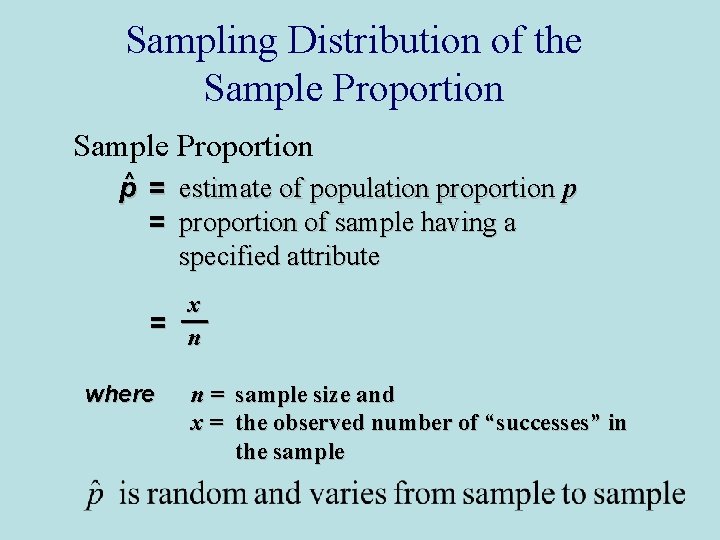 Sampling Distribution of the Sample Proportion

Sample Proportion

$\hat{p}$ = estimate of population proportion $p$

= proportion of sample having a specified attribute

= $\frac{x}{n}$

where $n$ = sample size and
$x$ = the observed number of “successes” in the sample

$\hat{p}$ is random and varies from sample to sample